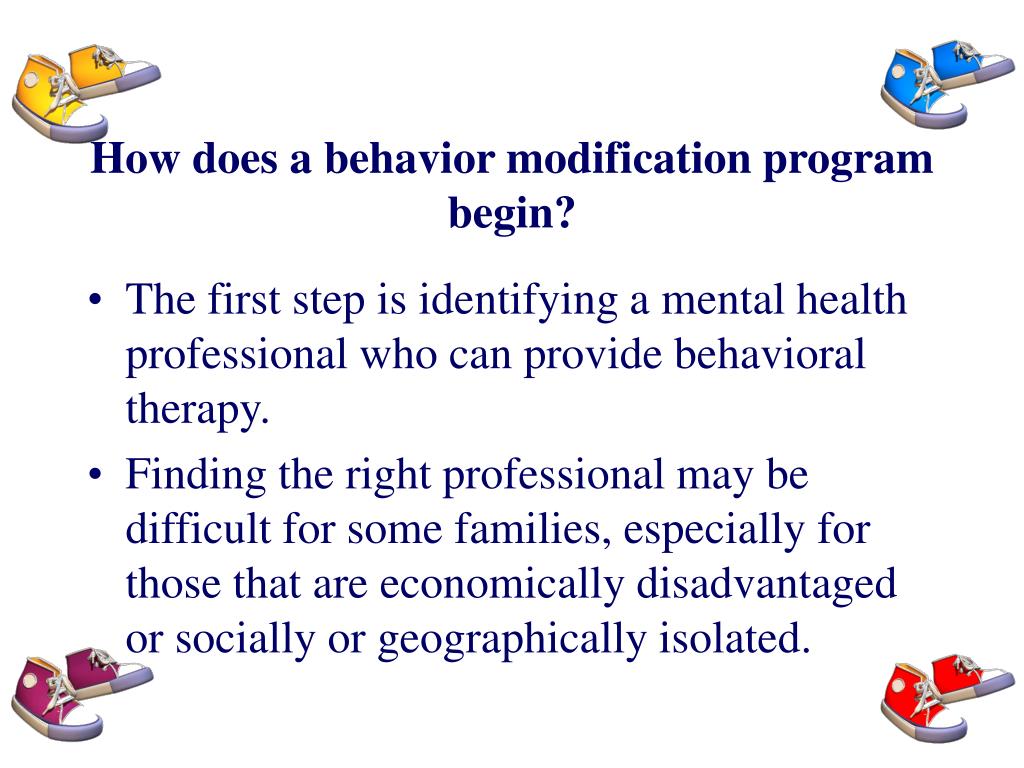 How does a behavior modification program begin?

• The first step is identifying a mental health professional who can provide behavioral therapy.

• Finding the right professional may be difficult for some families, especially for those that are economically disadvantaged or socially or geographically isolated.